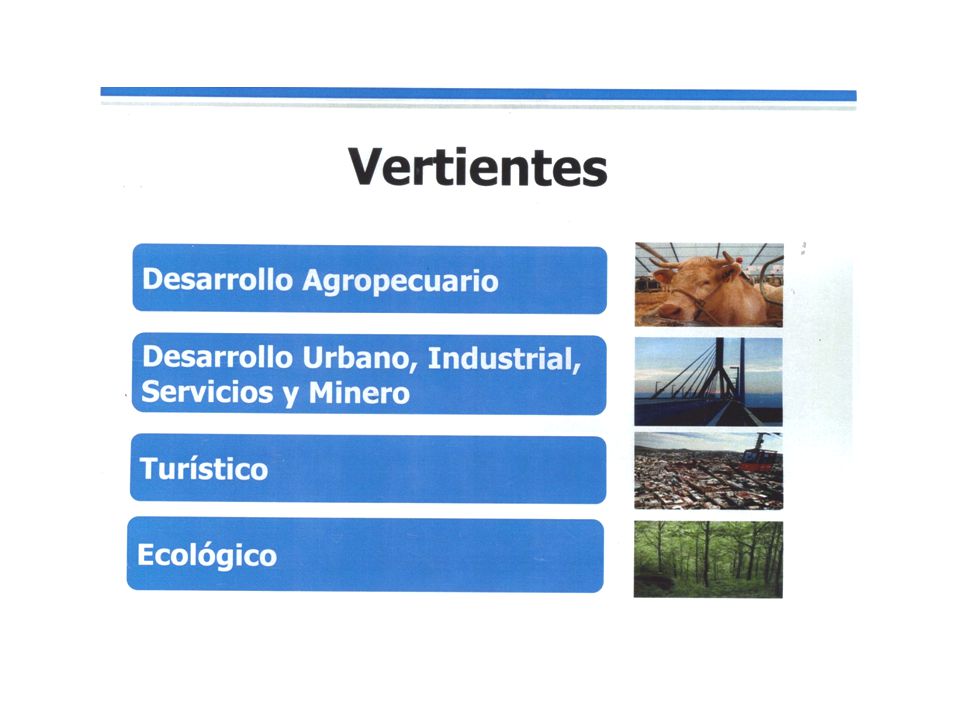 Vertientes

Desarrollo Agropecuario

Desarrollo Urbano, Industrial, Servicios y Minero

Turístico

Ecológico